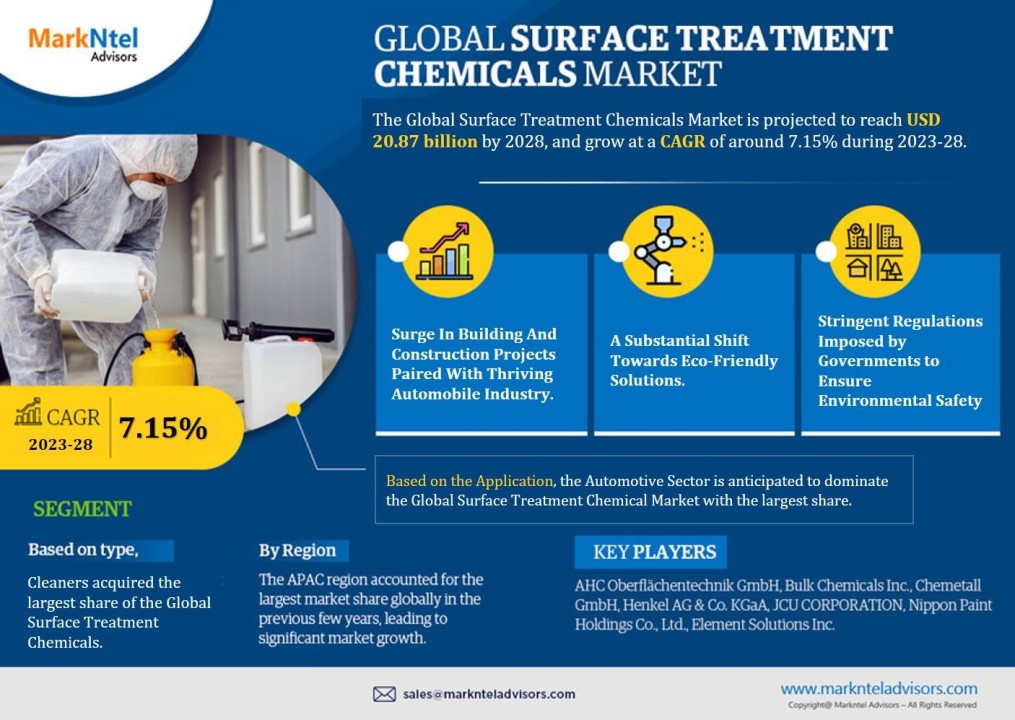 MarkNtel
Advisors

GLOBAL SURFACE TREATMENT CHEMICALS MARKET

The Global Surface Treatment Chemicals Market is projected to reach USD 20.87 billion by 2028, and grow at a CAGR of around 7.15% during 2023-28.

Surge In Building And Construction Projects Paired With Thriving Automobile Industry.

A Substantial Shift Towards Eco-Friendly Solutions.

Stringent Regulations Imposed by Governments to Ensure Environmental Safety

CAGR
2023-28
7.15%

Based on the Application, the Automotive Sector is anticipated to dominate the Global Surface Treatment Chemical Market with the largest share.

SEGMENT

Based on type,

Cleaners acquired the largest share of the Global Surface Treatment Chemicals.

By Region

The APAC region accounted for the largest market share globally in the previous few years, leading to significant market growth.

KEY PLAYERS

AHC Oberflächentechnik GmbH, Bulk Chemicals Inc., Chemetall GmbH, Henkel AG & Co. KGaA, JCU CORPORATION, Nippon Paint Holdings Co., Ltd., Element Solutions Inc.

sales@marknteladvisors.com

www.marknteladvisors.com
Copyright@ Markntel Advisors – All Rights Reserved